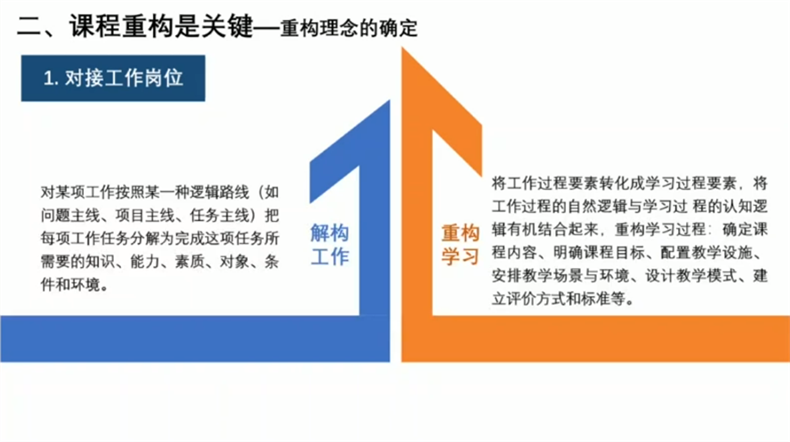 二、课程重构是关键—重构理念的确定

1. 对接工作岗位

对某项工作按照某一种逻辑路线（如问题主线、项目主线、任务主线）把每项工作任务分解为完成这项任务所需要的知识、能力、素质、对象、条件和环境。

解构工作

重构学习

将工作过程要素转化成学习过程要素，将工作过程的自然逻辑与学习过 程的认知逻辑有机结合起来，重构学习过程：确定课程内容、明确课程目标、配置教学设施、安排教学场景与环境、设计教学模式、建立评价方式和标准等。